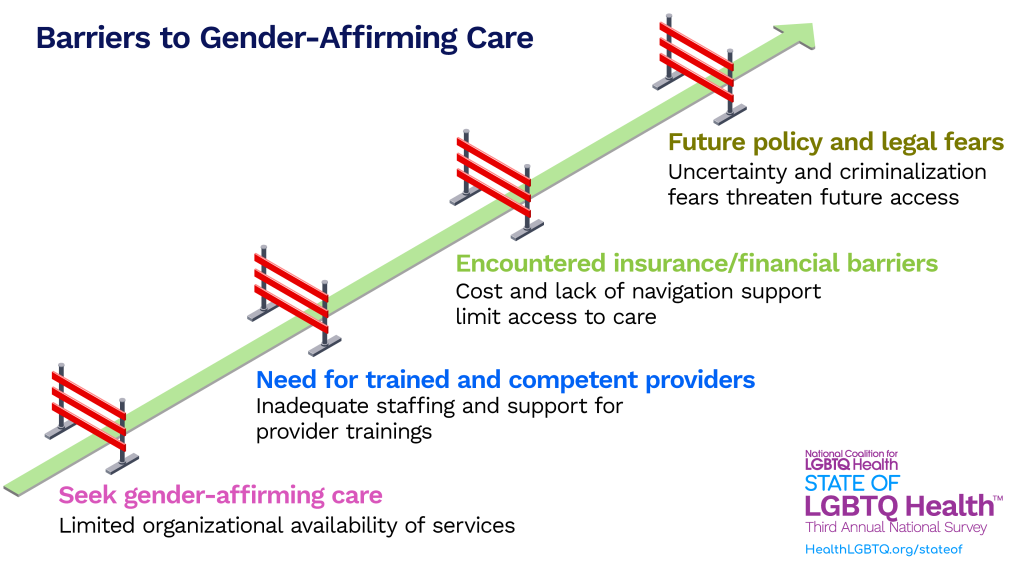 Barriers to Gender-Affirming Care

Future policy and legal fears
Uncertainty and criminalization fears threaten future access

Encountered insurance/financial barriers
Cost and lack of navigation support limit access to care

Need for trained and competent providers
Inadequate staffing and support for provider trainings

Seek gender-affirming care
Limited organizational availability of services

National Coalition for LGBTQ Health
STATE OF LGBTQ Health™
Third Annual National Survey
HealthLGBTQ.org/stateof